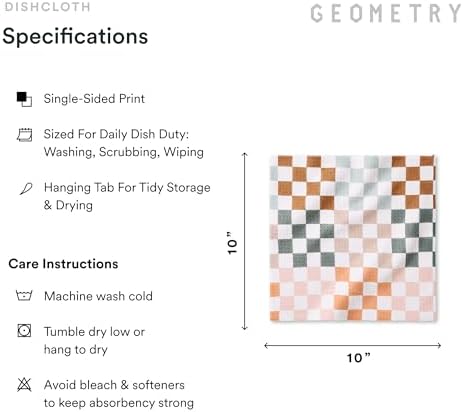 DISHCLOTH

GEOMETRY

Specifications

Single-Sided Print

Sized For Daily Dish Duty: Washing, Scrubbing, Wiping

Hanging Tab For Tidy Storage & Drying

Care Instructions

Machine wash cold

Tumble dry low or hang to dry

Avoid bleach & softeners to keep absorbency strong

10”

10”